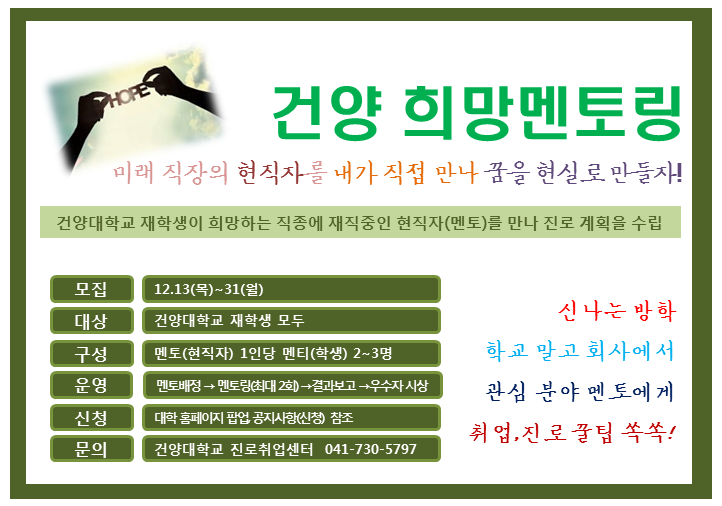 HOPE

건양 희망멘토링

미래 직장의 현직자를 내가 직접 만나 꿈을 현실로 만들자!

건양대학교 재학생이 희망하는 직종에 재직중인 현직자(멘토)를 만나 진로 계획을 수립

| 모집 | 12.13(목)~31(월) |
|---|---|
| 대상 | 건양대학교 재학생 모두 |
| 구성 | 멘토(현직자) 1인당 멘티(학생) 2~3명 |
| 운영 | 멘토배정 → 멘토링(최대 2회) → 결과보고 → 우수자 시상 |
| 신청 | 대학 홈페이지 팝업 공지사항(신청) 참조 |
| 문의 | 건양대학교 진로취업센터 041-730-5797 |

신나는 방학

학교 말고 회사에서

관심 분야 멘토에게

취업,진로 꿀팁 쏙쏙!